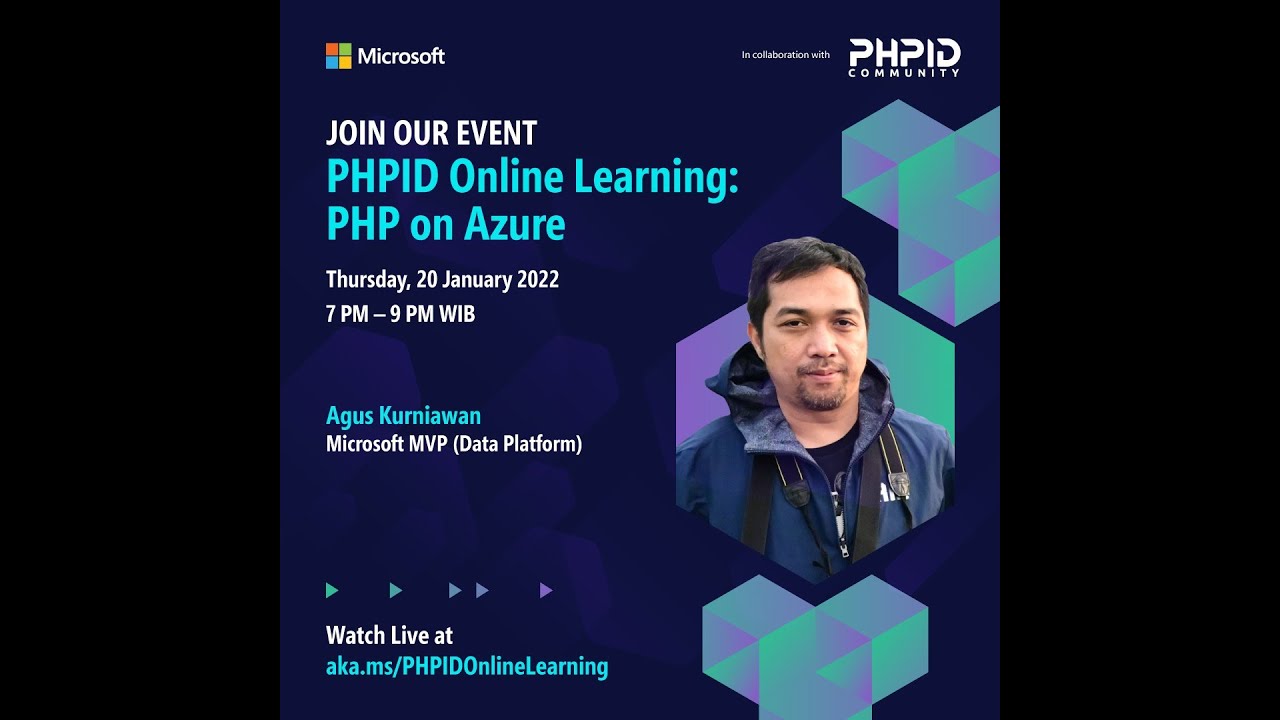 Microsoft

In collaboration with PHPID COMMUNITY

JOIN OUR EVENT
PHPID Online Learning: PHP on Azure

Thursday, 20 January 2022
7 PM – 9 PM WIB

Agus Kurniawan
Microsoft MVP (Data Platform)

Watch Live at
aka.ms/PHPIDOnlineLearning